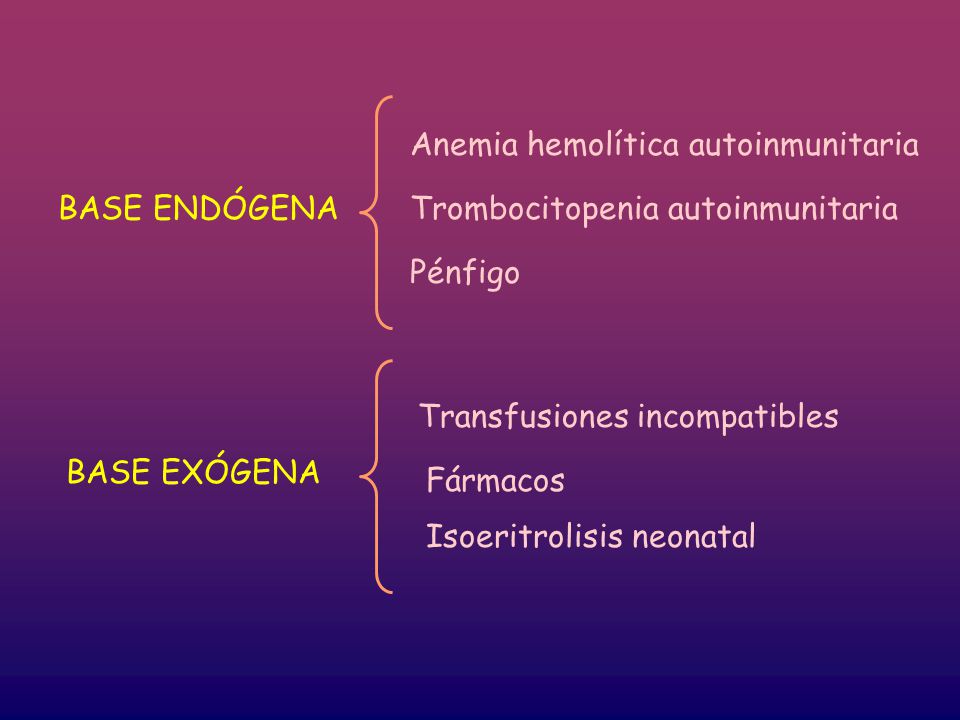 BASE ENDÓGENA

Anemia hemolítica autoinmunitaria

Trombocitopenia autoinmunitaria

Pénfigo

BASE EXÓGENA

Transfusiones incompatibles

Fármacos

Isoeritrolisis neonatal